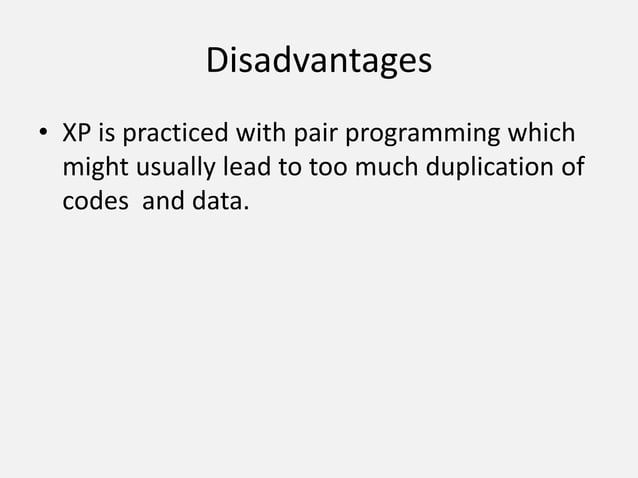 Disadvantages

• XP is practiced with pair programming which might usually lead to too much duplication of codes  and data.